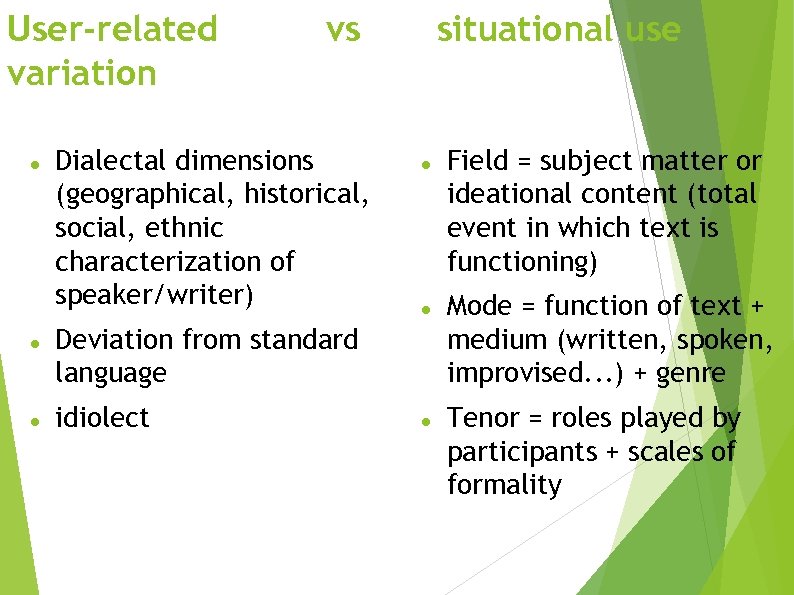 User-related vs situational use variation

- Dialectal dimensions (geographical, historical, social, ethnic characterization of speaker/writer)
- Deviation from standard language
- idiolect

- Field = subject matter or ideational content (total event in which text is functioning)
- Mode = function of text + medium (written, spoken, improvised...) + genre
- Tenor = roles played by participants + scales of formality